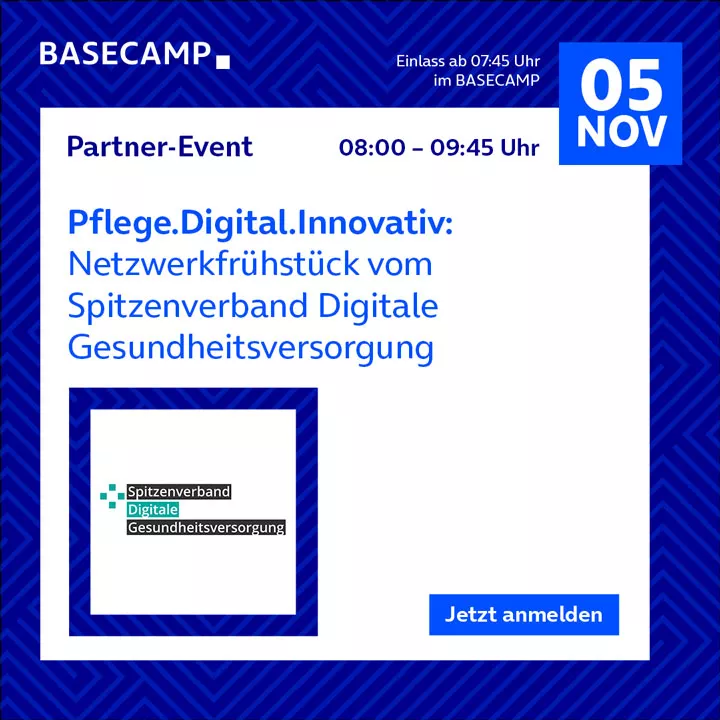 BASECAMP

Einlass ab 07:45 Uhr
im BASECAMP

05
NOV

Partner-Event

08:00 – 09:45 Uhr

Pflege.Digital.Innovativ:
Netzwerkfrühstück vom Spitzenverband Digitale Gesundheitsversorgung

Spitzenverband
Digitale
Gesundheitsversorgung

Jetzt anmelden